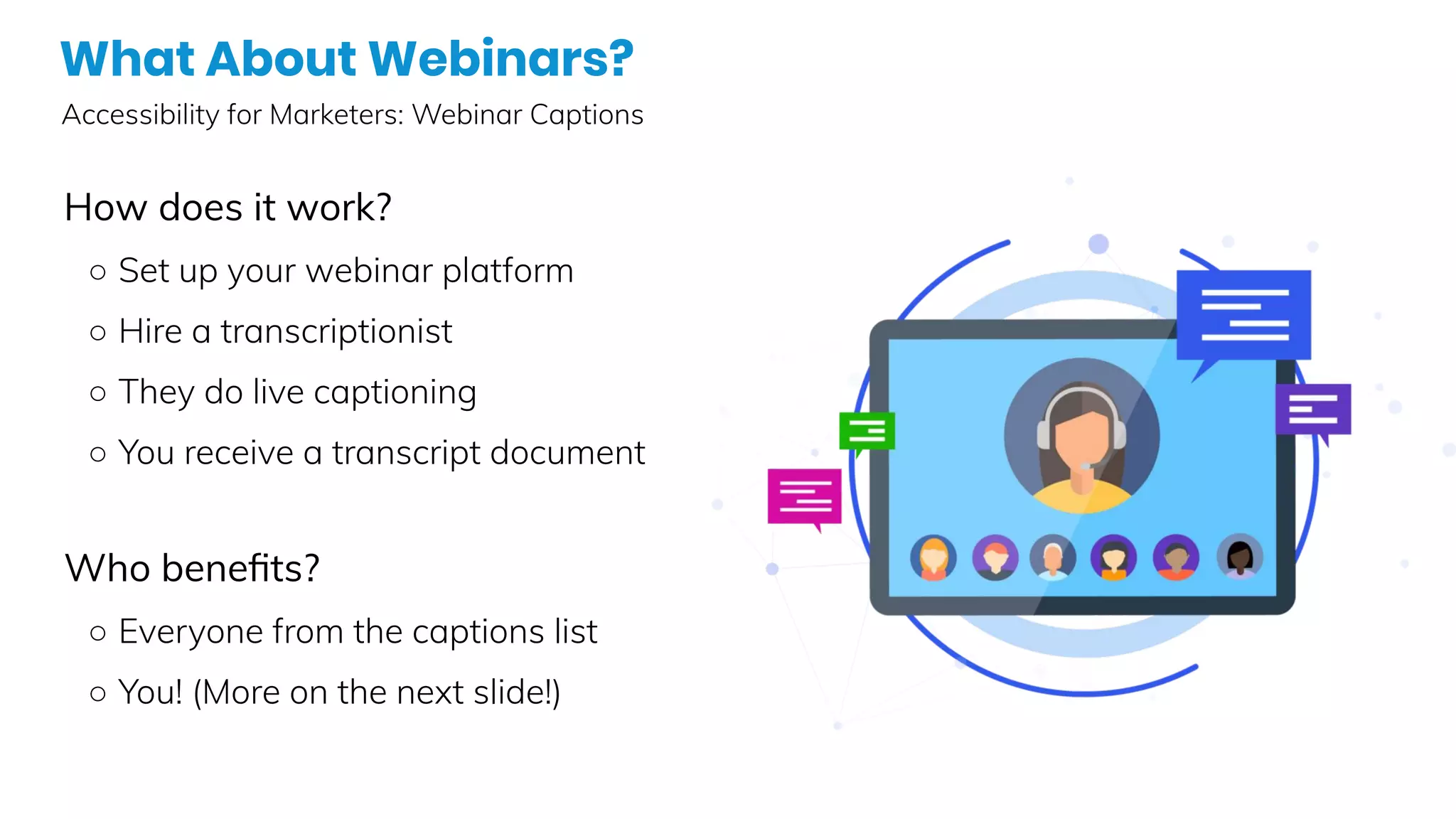 What About Webinars?

Accessibility for Marketers: Webinar Captions

How does it work?

○ Set up your webinar platform
○ Hire a transcriptionist
○ They do live captioning
○ You receive a transcript document

Who benefits?

○ Everyone from the captions list
○ You! (More on the next slide!)